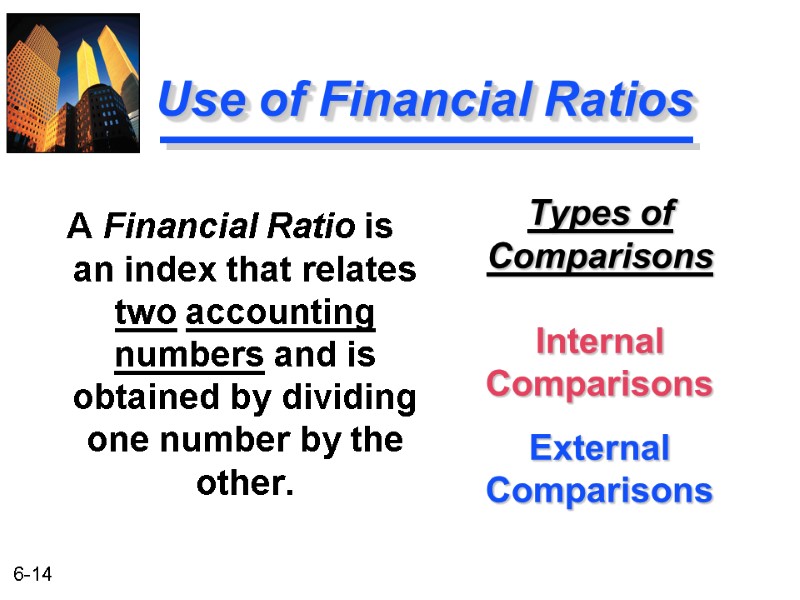 Use of Financial Ratios

A Financial Ratio is an index that relates two accounting numbers and is obtained by dividing one number by the other.

Types of Comparisons

Internal Comparisons

External Comparisons

6-14